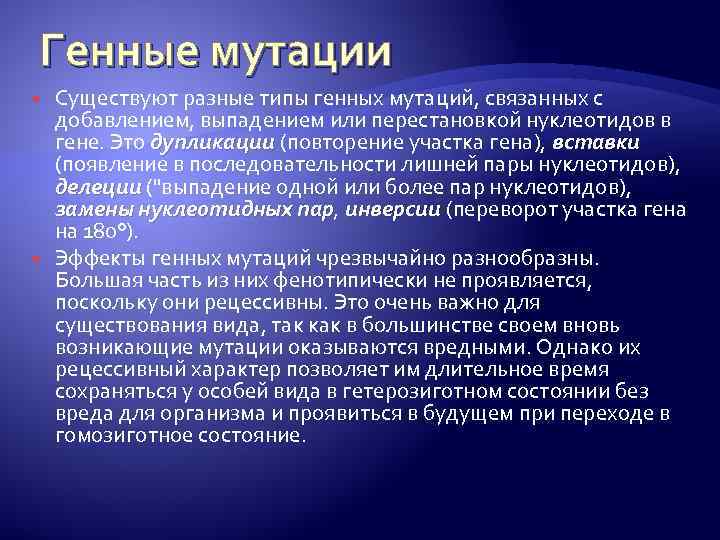 Генные мутации

Существуют разные типы генных мутаций, связанных с добавлением, выпадением или перестановкой нуклеотидов в гене. Это дупликации (повторение участка гена), вставки (появление в последовательности лишней пары нуклеотидов), делеции ("выпадение одной или более пар нуклеотидов), замены нуклеотидных пар, инверсии (переворот участка гена на 180°).

Эффекты генных мутаций чрезвычайно разнообразны. Большая часть из них фенотипически не проявляется, поскольку они рецессивны. Это очень важно для существования вида, так как в большинстве своем вновь возникающие мутации оказываются вредными. Однако их рецессивный характер позволяет им длительное время сохраняться у особей вида в гетерозиготном состоянии без вреда для организма и проявиться в будущем при переходе в гомозиготное состояние.